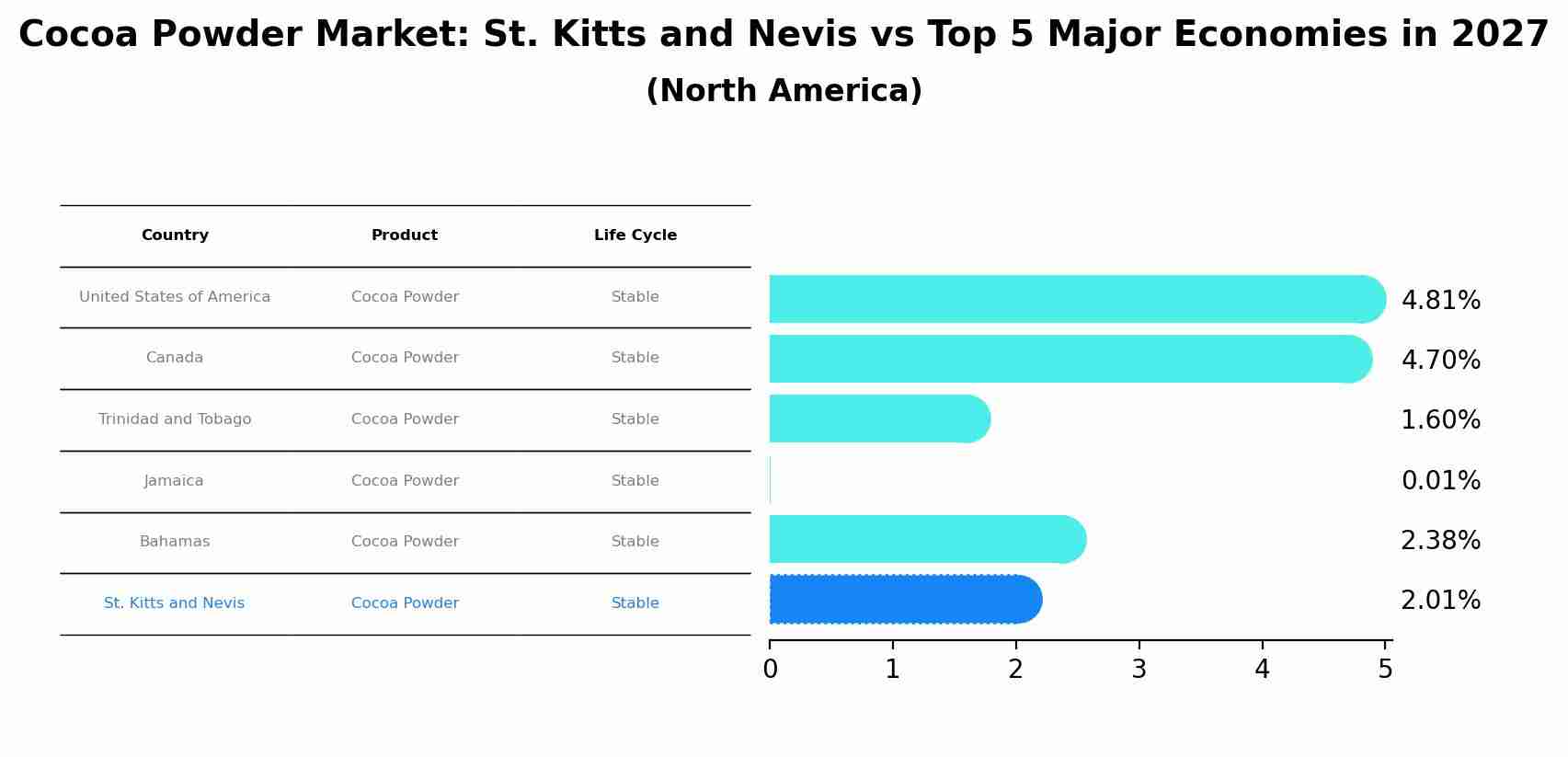 Cocoa Powder Market: St. Kitts and Nevis vs Top 5 Major Economies in 2027
(North America)

| Country | Product | Life Cycle |
|---|---|---|
| United States of America | Cocoa Powder | Stable |
| Canada | Cocoa Powder | Stable |
| Trinidad and Tobago | Cocoa Powder | Stable |
| Jamaica | Cocoa Powder | Stable |
| Bahamas | Cocoa Powder | Stable |
| St. Kitts and Nevis | Cocoa Powder | Stable |

4.81%
4.70%
1.60%
0.01%
2.38%
2.01%

0 1 2 3 4 5